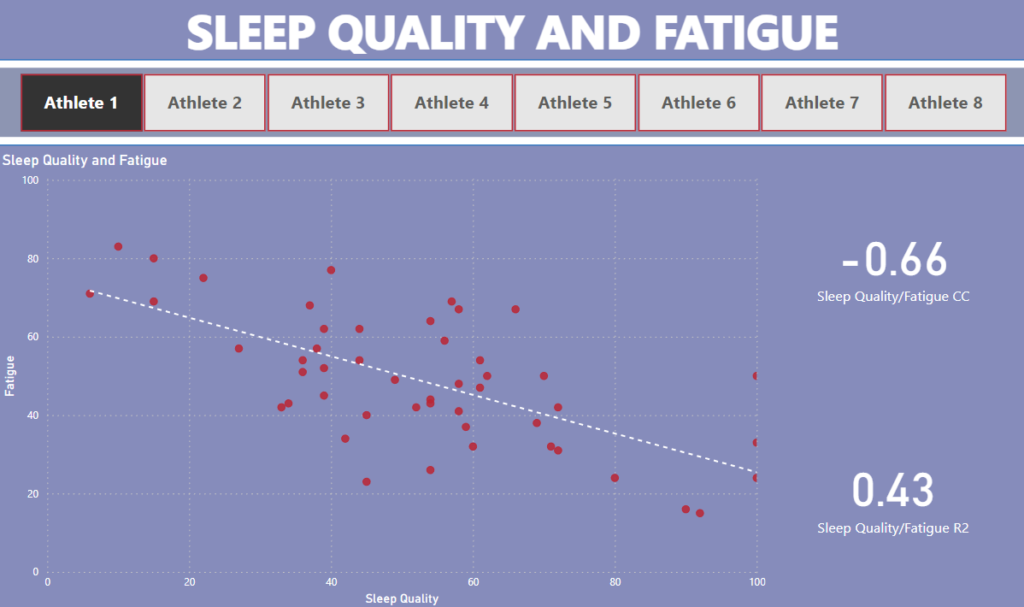 SLEEP QUALITY AND FATIGUE

Athlete 1
Athlete 2
Athlete 3
Athlete 4
Athlete 5
Athlete 6
Athlete 7
Athlete 8

Sleep Quality and Fatigue

100
80
60
40
20
0
Fatigue

0
20
40
60
80
100
Sleep Quality

-0.66
Sleep Quality/Fatigue CC

0.43
Sleep Quality/Fatigue R2